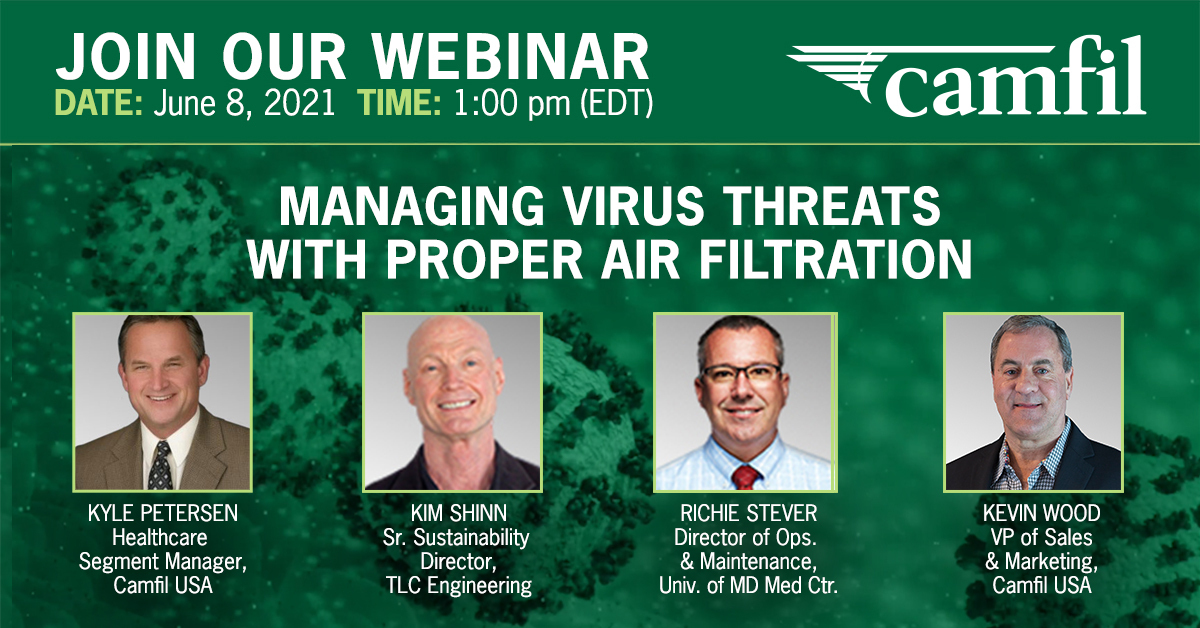 JOIN OUR WEBINAR
DATE: June 8, 2021 TIME: 1:00 pm (EDT)

camfil

MANAGING VIRUS THREATS WITH PROPER AIR FILTRATION

KYLE PETERSEN
Healthcare Segment Manager, Camfil USA

KIM SHINN
Sr. Sustainability Director, TLC Engineering

RICHIE STEVER
Director of Ops. & Maintenance, Univ. of MD Med Ctr.

KEVIN WOOD
VP of Sales & Marketing, Camfil USA